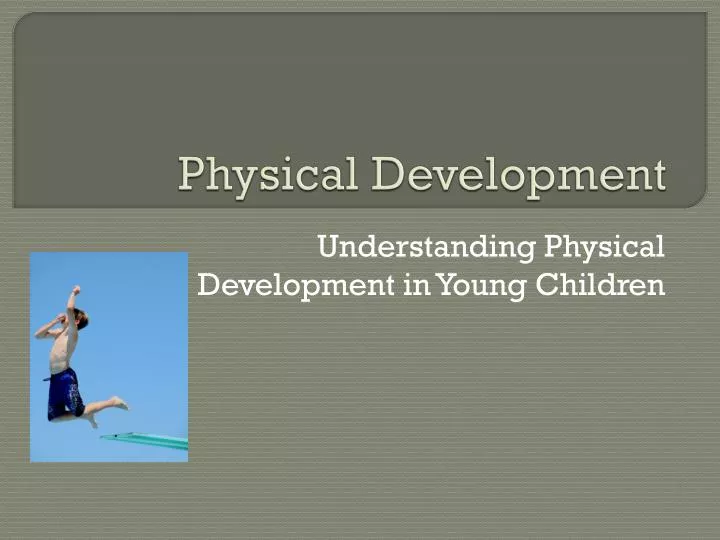 Physical Development

Understanding Physical Development in Young Children